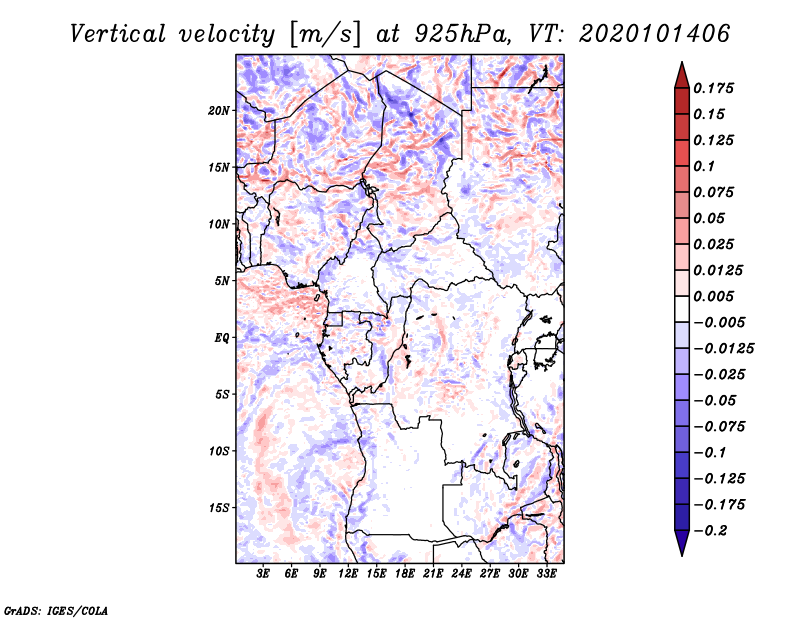 Vertical velocity [m/s] at 925hPa, VT: 2020101406

20N
15N
10N
5N
EQ
5S
10S
15S

3E 6E 9E 12E 15E 18E 21E 24E 27E 30E 33E

0.175
0.15
0.125
0.1
0.075
0.05
0.025
0.0125
0.005
−0.005
−0.0125
−0.025
−0.05
−0.075
−0.1
−0.125
−0.175
−0.2

GrADS: IGES/COLA